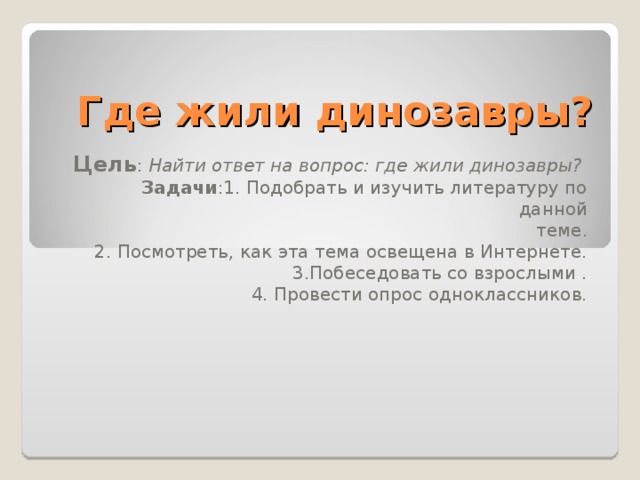 Где жили динозавры?

Цель: Найти ответ на вопрос: где жили динозавры?
Задачи:1. Подобрать и изучить литературу по данной теме.
2. Посмотреть, как эта тема освещена в Интернете.
3.Побеседовать со взрослыми .
4. Провести опрос одноклассников.